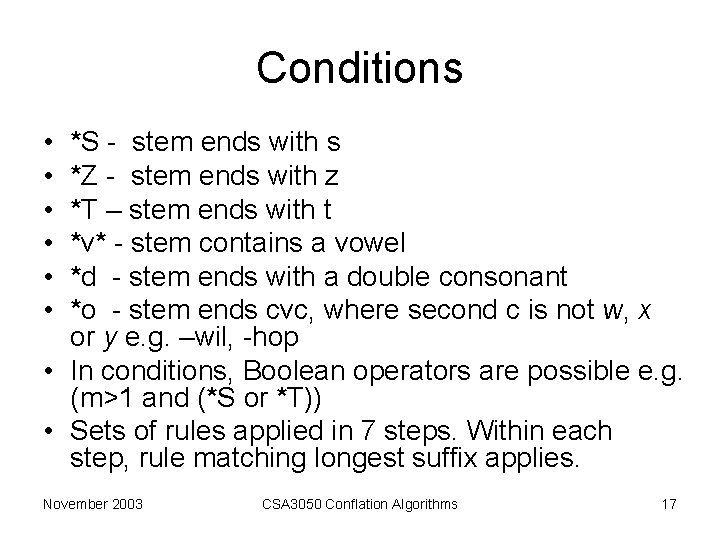 Conditions

• *S - stem ends with s
• *Z - stem ends with z
• *T – stem ends with t
• *v* - stem contains a vowel
• *d - stem ends with a double consonant
• *o - stem ends cvc, where second c is not w, x or y e.g. –wil, -hop
• In conditions, Boolean operators are possible e.g. (m>1 and (*S or *T))
• Sets of rules applied in 7 steps. Within each step, rule matching longest suffix applies.

November 2003

CSA3050 Conflation Algorithms

17